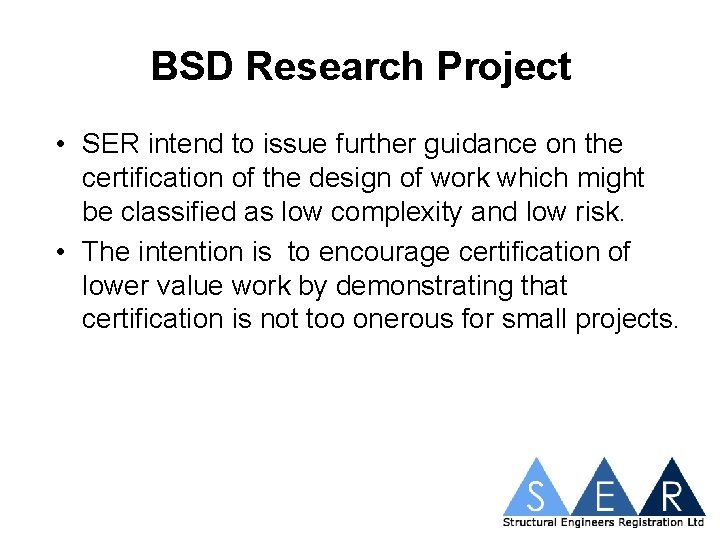 BSD Research Project

• SER intend to issue further guidance on the certification of the design of work which might be classified as low complexity and low risk.
• The intention is to encourage certification of lower value work by demonstrating that certification is not too onerous for small projects.

S E R
Structural Engineers Registration Ltd